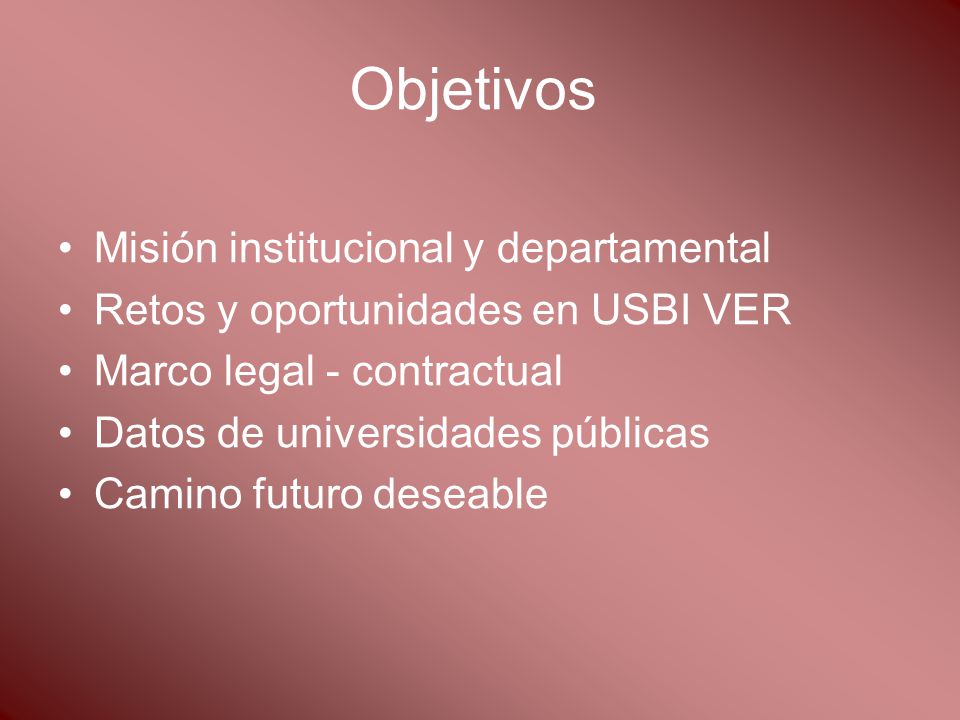 Objetivos

• Misión institucional y departamental
• Retos y oportunidades en USBI VER
• Marco legal - contractual
• Datos de universidades públicas
• Camino futuro deseable